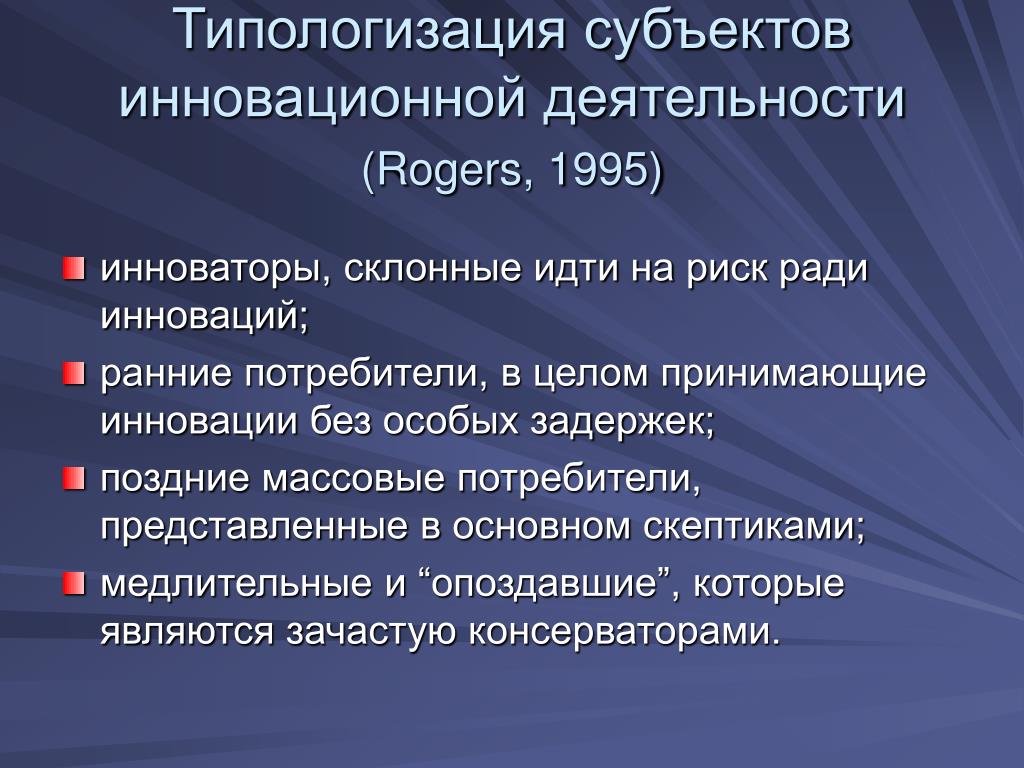 Типологизация субъектов инновационной деятельности
(Rogers, 1995)

инноваторы, склонные идти на риск ради инноваций;

ранние потребители, в целом принимающие инновации без особых задержек;

поздние массовые потребители, представленные в основном скептиками;

медлительные и “опоздавшие”, которые являются зачастую консерваторами.